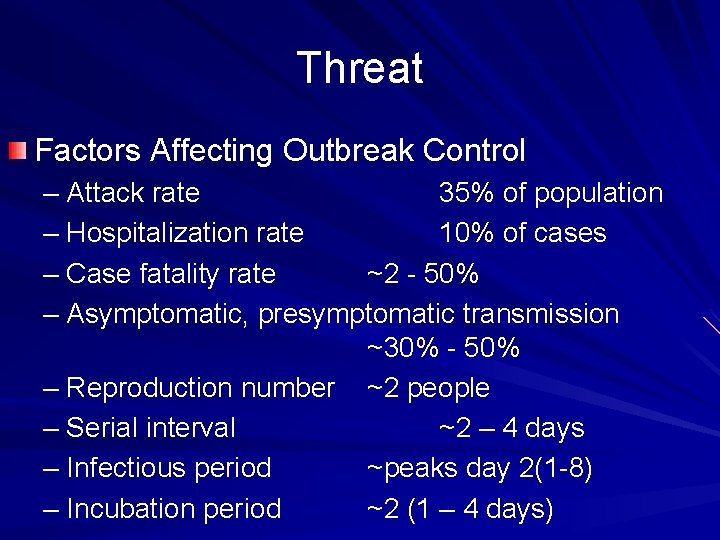 Threat

Factors Affecting Outbreak Control

– Attack rate 35% of population
– Hospitalization rate 10% of cases
– Case fatality rate ~2 - 50%
– Asymptomatic, presymptomatic transmission ~30% - 50%
– Reproduction number ~2 people
– Serial interval ~2 – 4 days
– Infectious period ~peaks day 2(1-8)
– Incubation period ~2 (1 – 4 days)